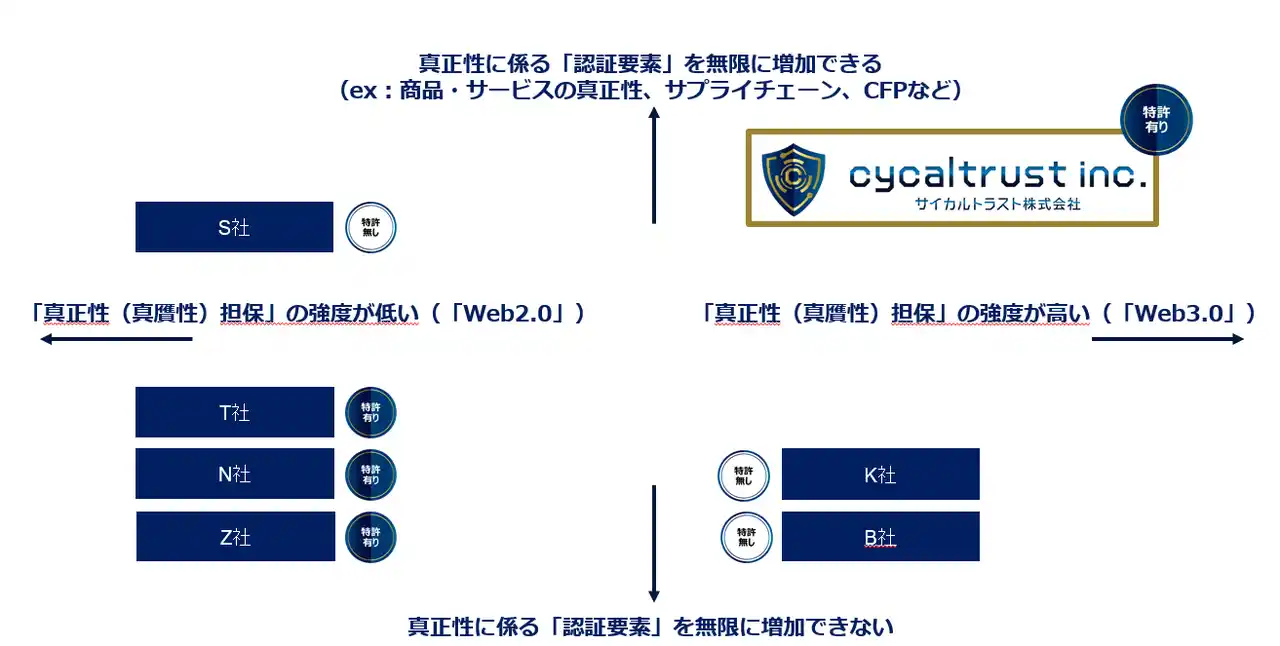 真正性に係る「認証要素」を無限に増加できる
（ex：商品・サービスの真正性、サプライチェーン、CFPなど）

特許有り

cycaltrust inc.
サイカルトラスト株式会社

S社

特許無し

「真正性（真贋性）担保」の強度が低い（「Web2.0」）

「真正性（真贋性）担保」の強度が高い（「Web3.0」）

T社

特許有り

N社

特許有り

Z社

特許有り

特許無し

K社

特許無し

B社

真正性に係る「認証要素」を無限に増加できない